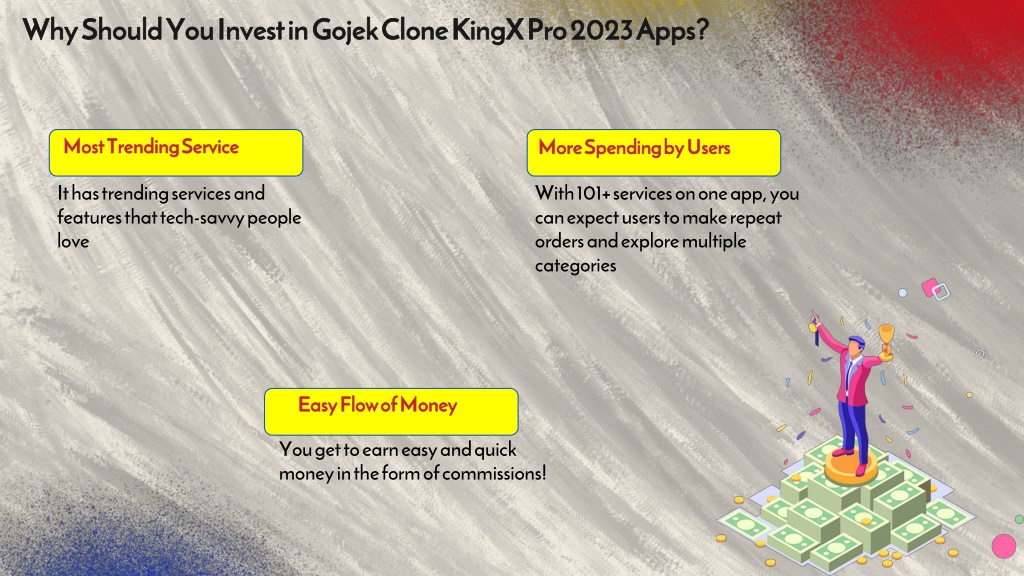 Why Should You Invest in Gojek Clone KingX Pro 2023 Apps?

Most Trending Service

It has trending services and features that tech-savvy people love

More Spending by Users

With 101+ services on one app, you can expect users to make repeat orders and explore multiple categories

Easy Flow of Money

You get to earn easy and quick money in the form of commissions!